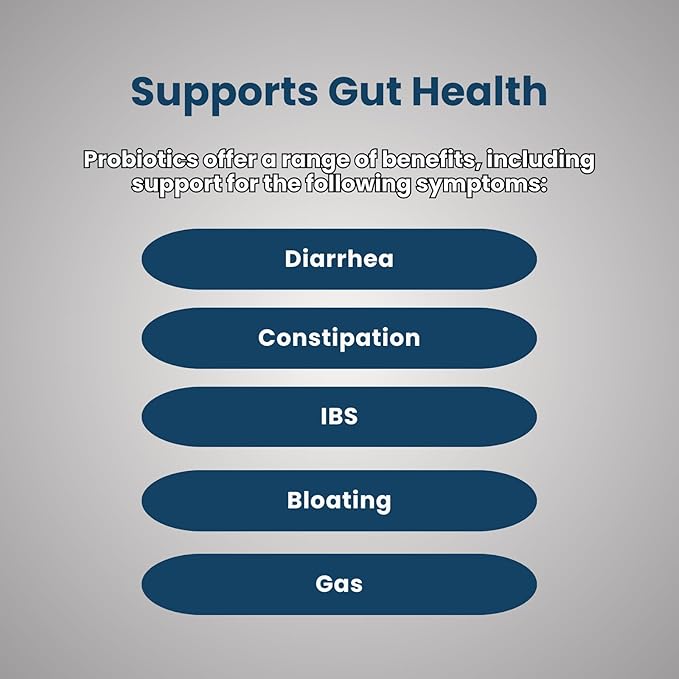 Supports Gut Health

Probiotics offer a range of benefits, including support for the following symptoms:

Diarrhea

Constipation

IBS

Bloating

Gas